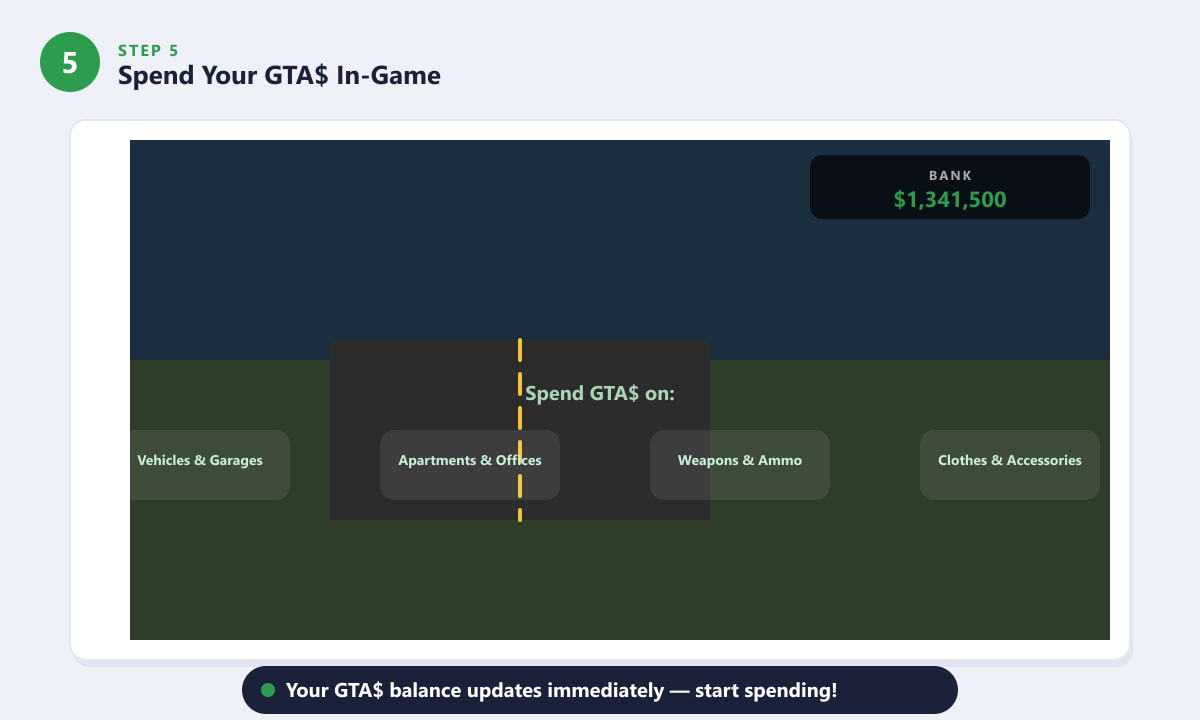 5

STEP 5

Spend Your GTA$ In-Game

BANK
$1,341,500

Spend GTA$ on:

Vehicles & Garages

Apartments & Offices

Weapons & Ammo

Clothes & Accessories

Your GTA$ balance updates immediately — start spending!